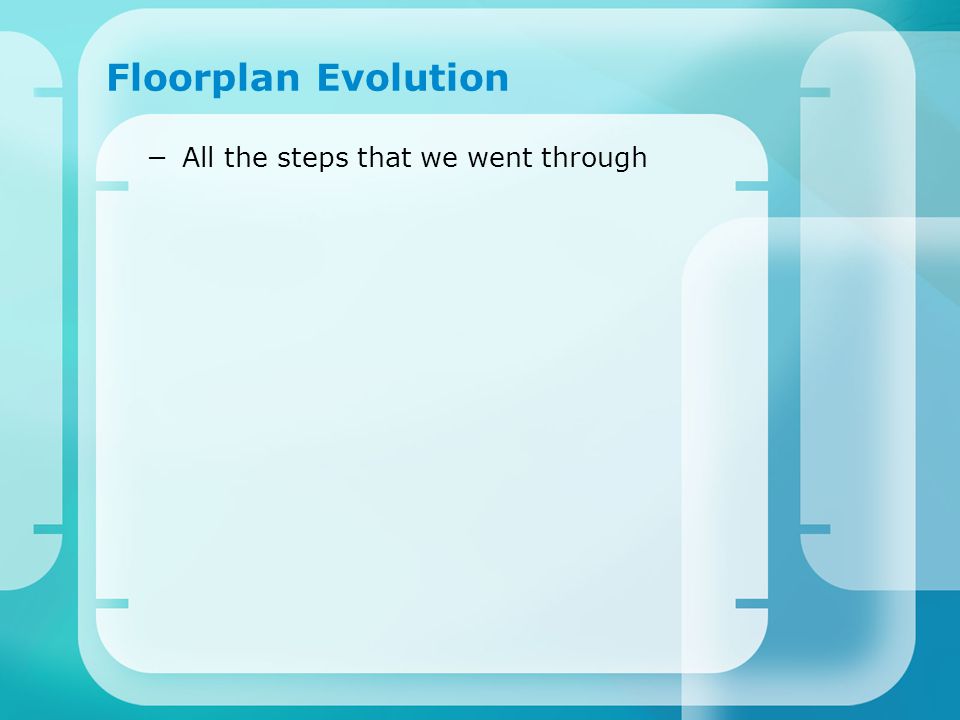 Floorplan Evolution

– All the steps that we went through